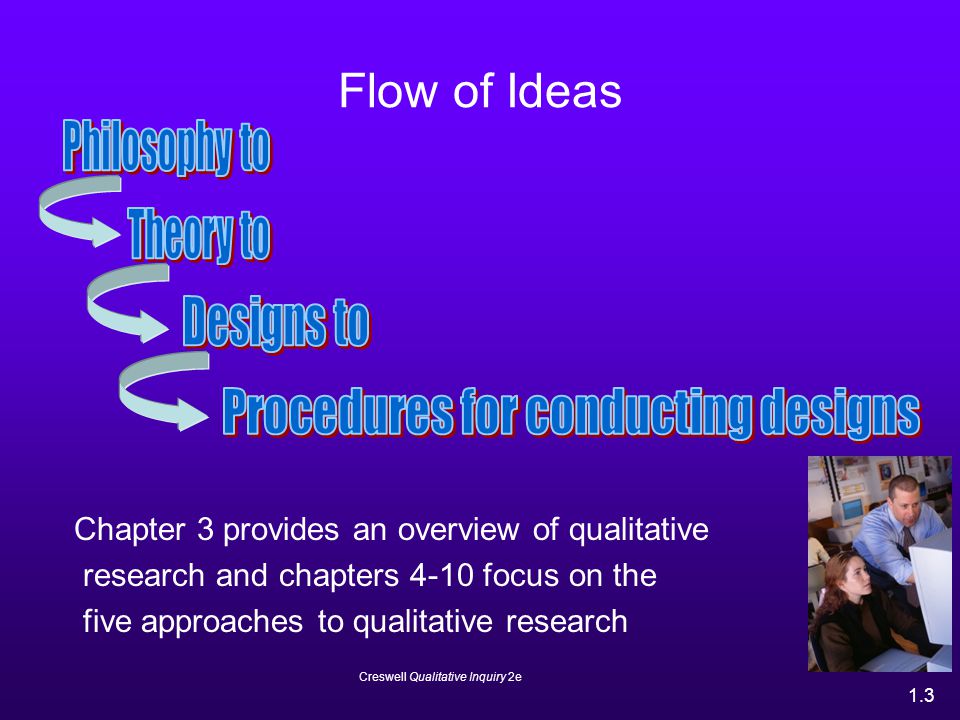 Flow of Ideas

Philosophy to

Theory to

Designs to

Procedures for conducting designs

Chapter 3 provides an overview of qualitative research and chapters 4-10 focus on the five approaches to qualitative research

Creswell Qualitative Inquiry 2e

1.3